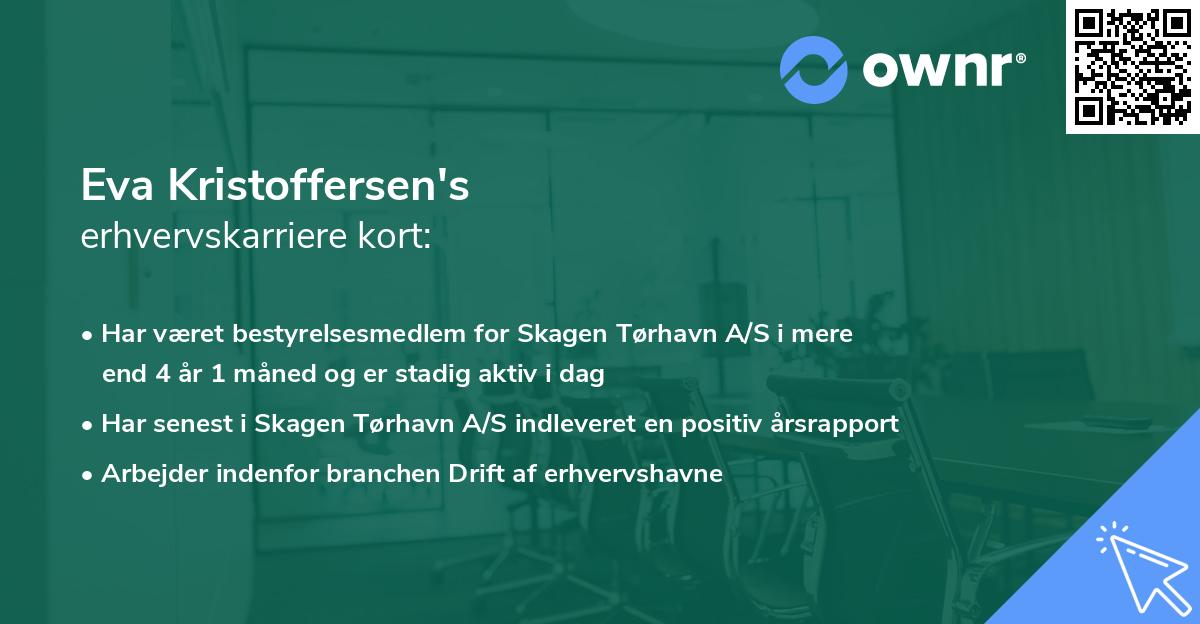 ownr®

Eva Kristoffersen's
erhvervskarriere kort:

• Har været bestyrelsesmedlem for Skagen Tørhavn A/S i mere end 4 år 1 måned og er stadig aktiv i dag
• Har senest i Skagen Tørhavn A/S indleveret en positiv årsrapport
• Arbejder indenfor branchen Drift af erhvervshavne